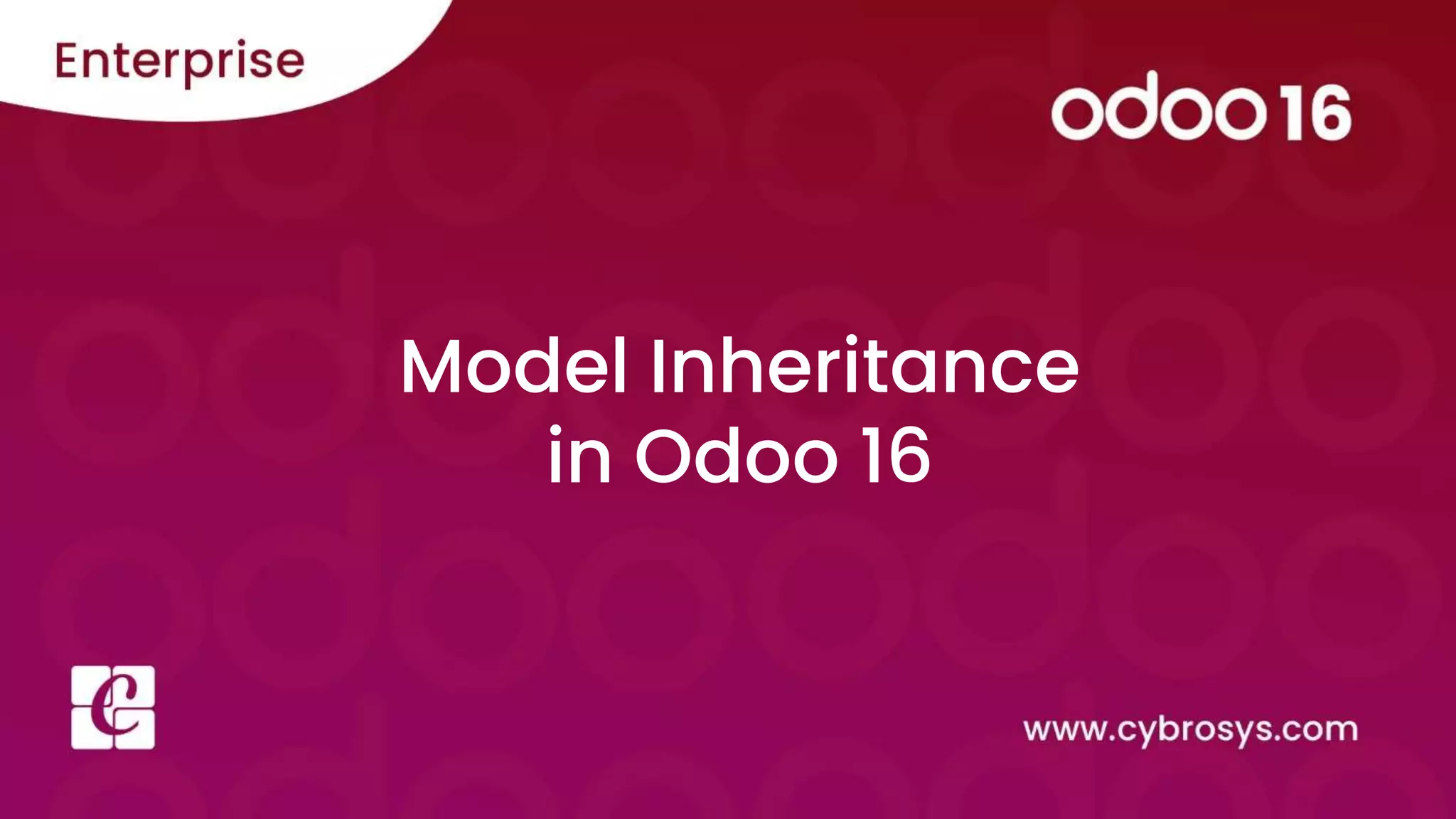 Enterprise

odoo 16

Model Inheritance in Odoo 16

www.cybrosys.com